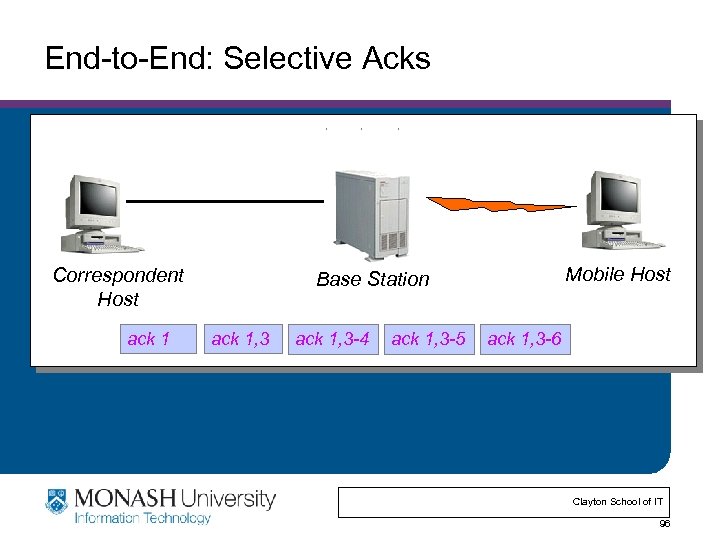 End-to-End: Selective Acks

Correspondent Host

Base Station

Mobile Host

ack 1

ack 1,3

ack 1,3-4

ack 1,3-5

ack 1,3-6

MONASH University
Information Technology

Clayton School of IT

96